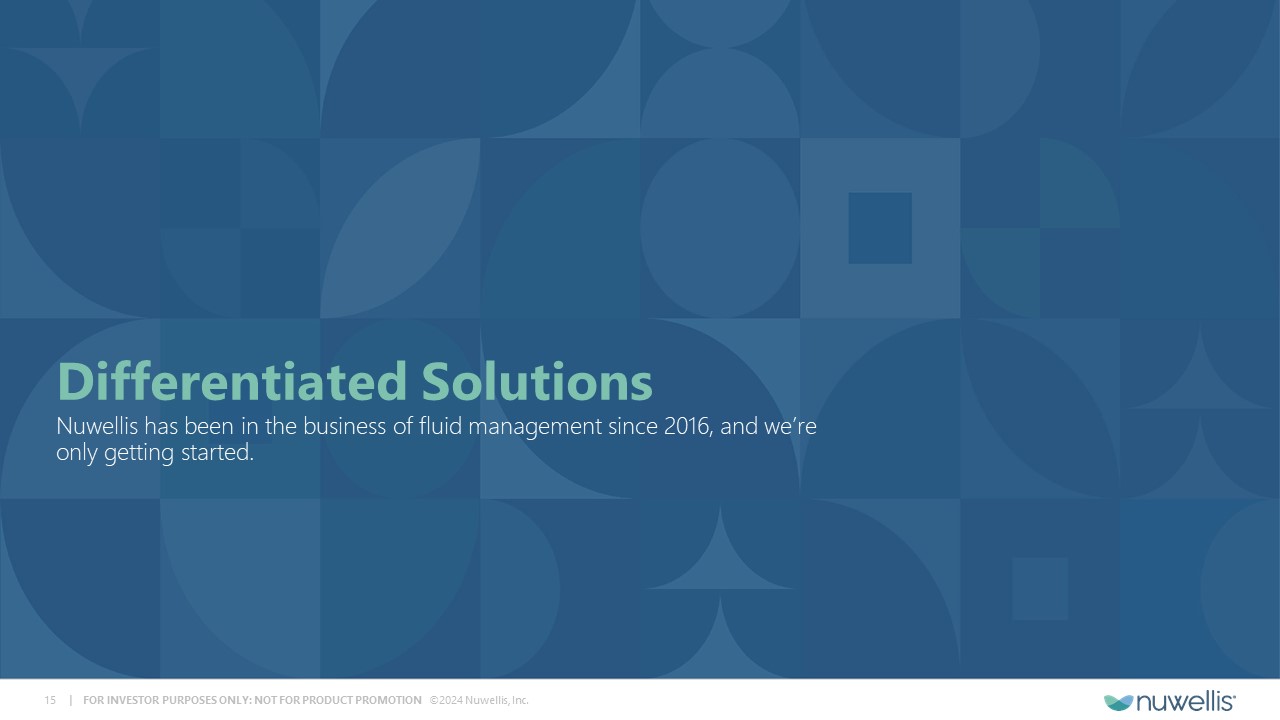 Differentiated Solutions

Nuwellis has been in the business of fluid management since 2016, and we're only getting started.

15 | FOR INVESTOR PURPOSES ONLY: NOT FOR PRODUCT PROMOTION ©2024 Nuwellis, Inc.

nuwellis